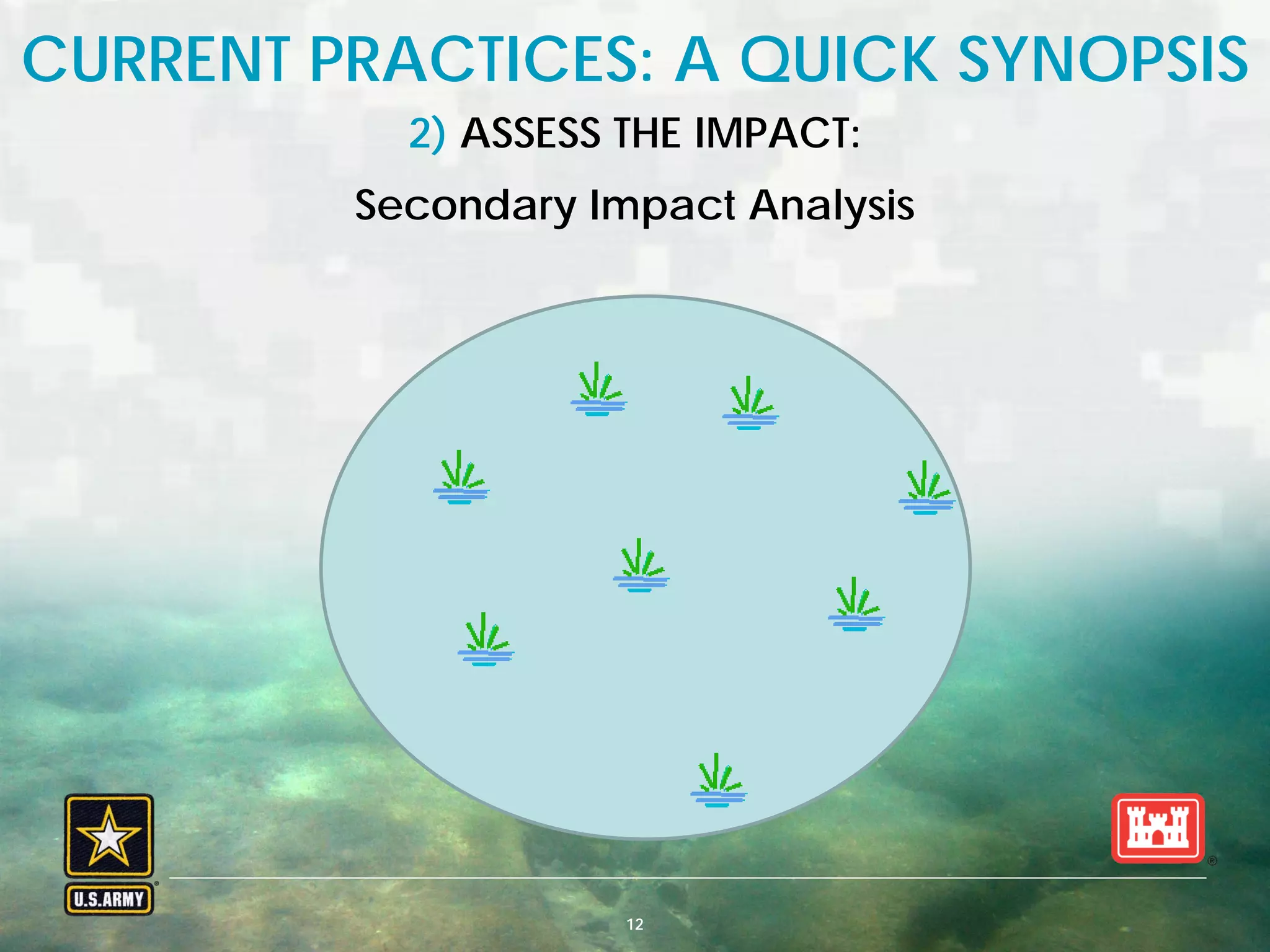 CURRENT PRACTICES: A QUICK SYNOPSIS

2) ASSESS THE IMPACT:

Secondary Impact Analysis

U.S.ARMY

12